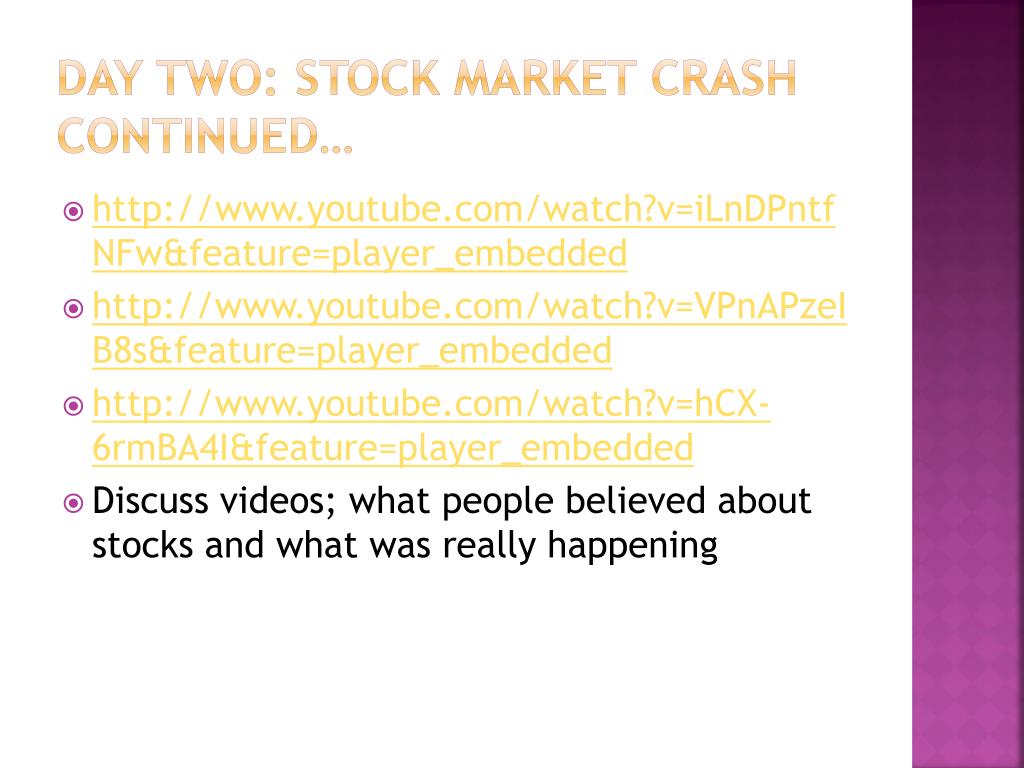 DAY TWO: STOCK MARKET CRASH CONTINUED…

http://www.youtube.com/watch?v=iLnDPntfNFw&feature=player_embedded

http://www.youtube.com/watch?v=VPnAPzeIB8s&feature=player_embedded

http://www.youtube.com/watch?v=hCX-6rmBA4I&feature=player_embedded

Discuss videos; what people believed about stocks and what was really happening